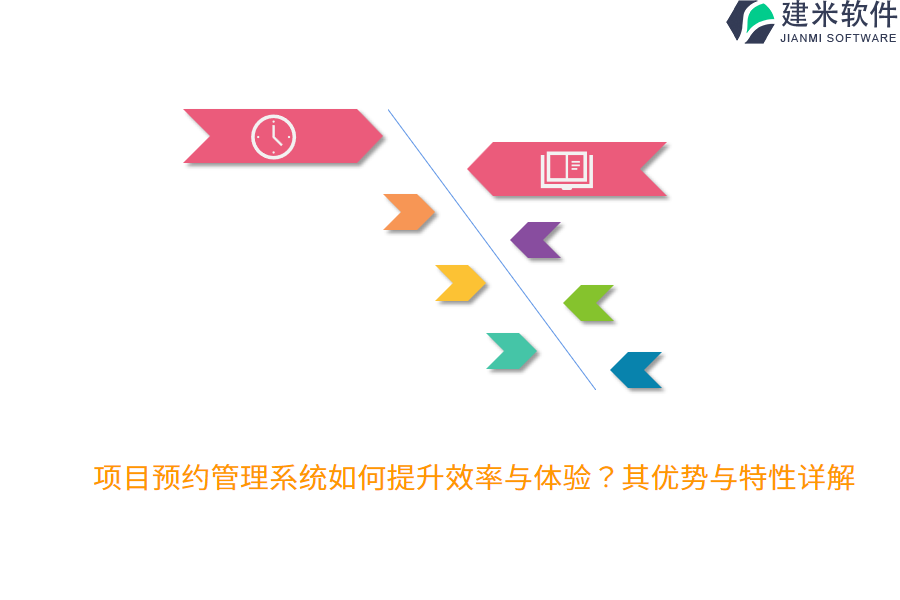 建米软件
JIANMI SOFTWARE

项目预约管理系统如何提升效率与体验？其优势与特性详解